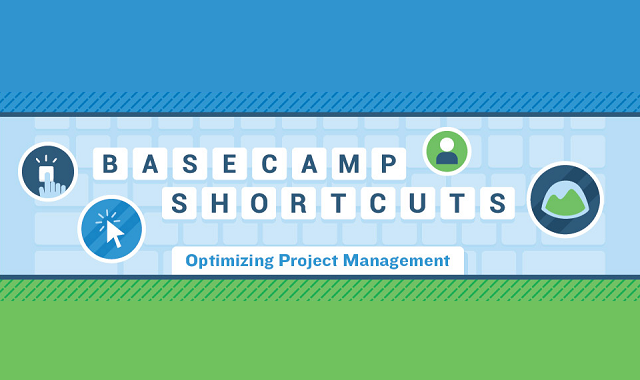 BASECAMP
SHORTCUTS
Optimizing Project Management